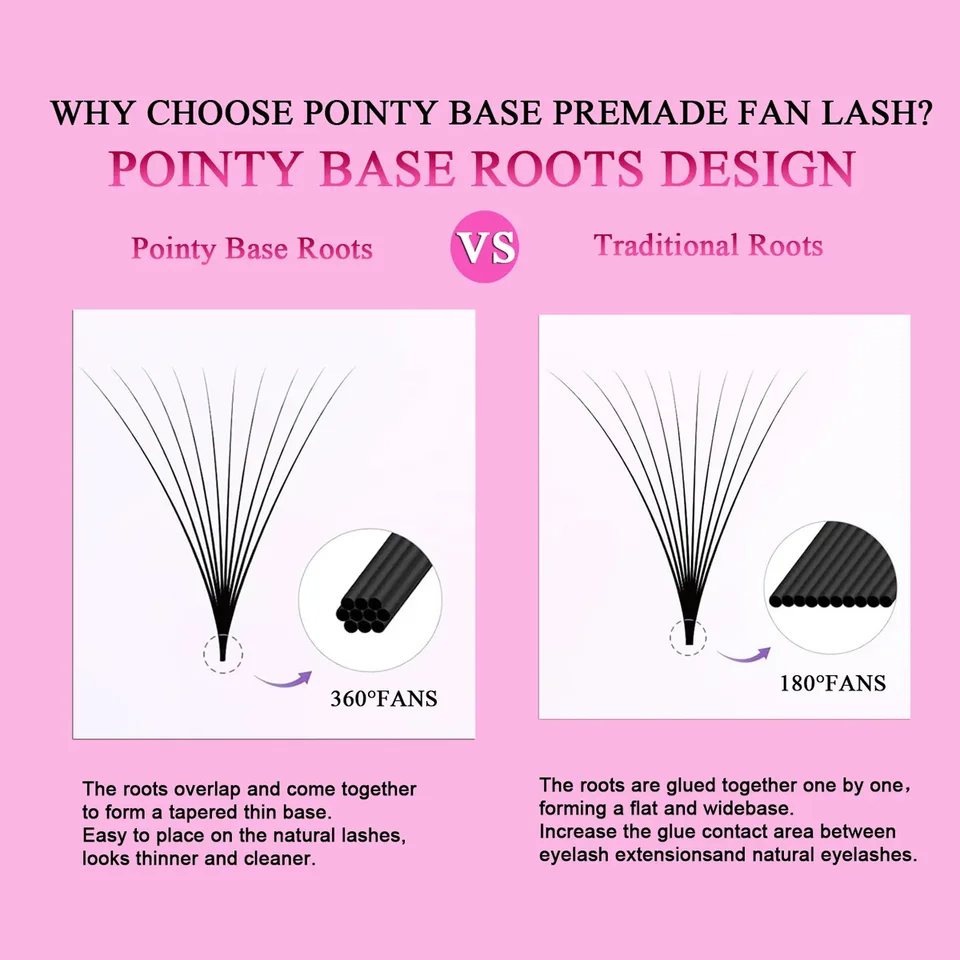 WHY CHOOSE POINTY BASE PREMADE FAN LASH?

POINTY BASE ROOTS DESIGN

Pointy Base Roots

VS

Traditional Roots

360°FANS

180°FANS

The roots overlap and come together to form a tapered thin base.
Easy to place on the natural lashes, looks thinner and cleaner.

The roots are glued together one by one, forming a flat and widebase.
Increase the glue contact area between eyelash extensionsand natural eyelashes.